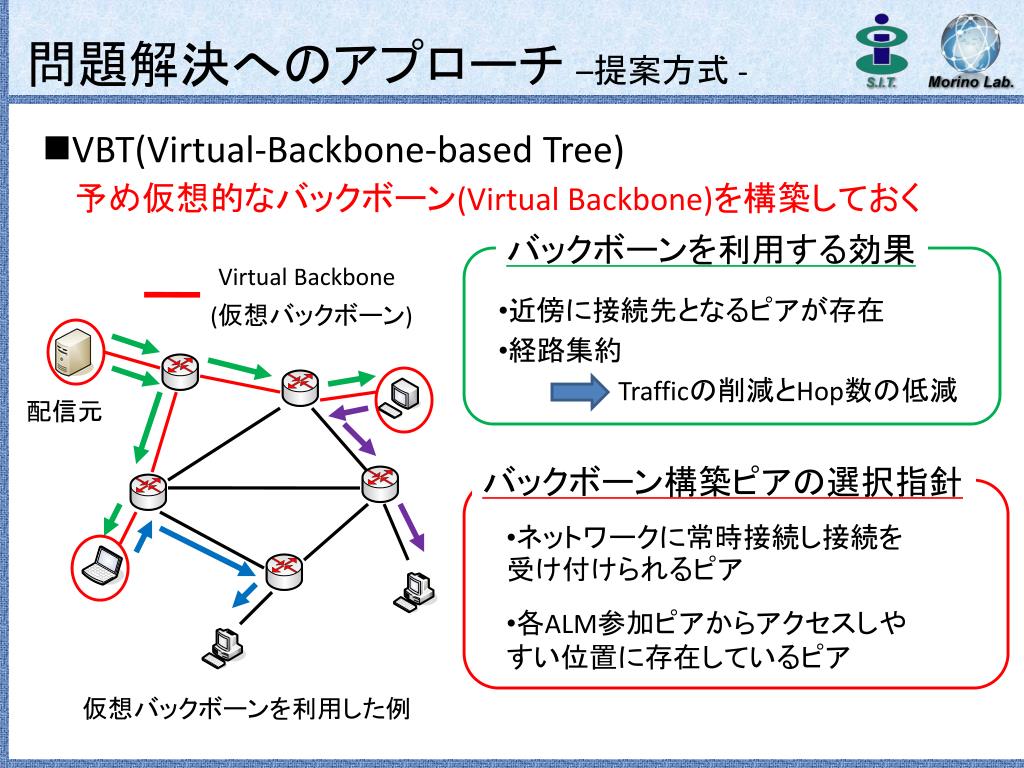 問題解決へのアプローチ –提案方式 -

S.I.T.

Morino Lab.

■VBT(Virtual-Backbone-based Tree)

予め仮想的なバックボーン(Virtual Backbone)を構築しておく

Virtual Backbone
(仮想バックボーン)

配信元

仮想バックボーンを利用した例

バックボーンを利用する効果

•近傍に接続先となるピアが存在
•経路集約

Trafficの削減とHop数の低減

バックボーン構築ピアの選択指針

•ネットワークに常時接続し接続を受け付けられるピア

•各ALM参加ピアからアクセスしやすい位置に存在しているピア